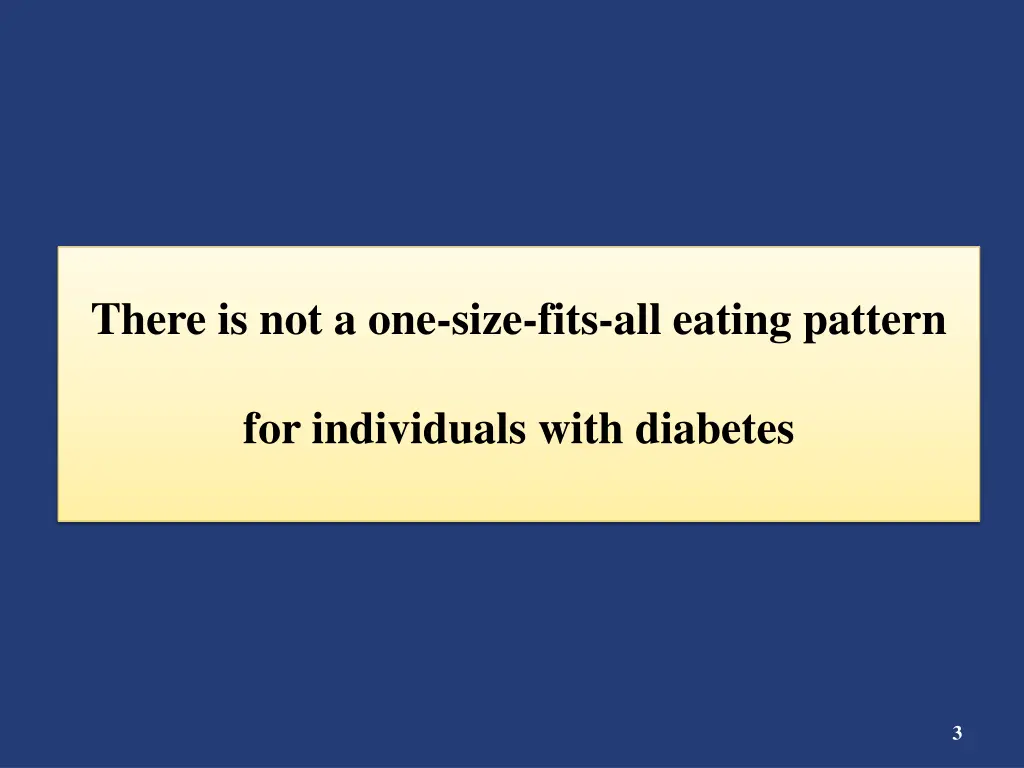 There is not a one-size-fits-all eating pattern

for individuals with diabetes

3